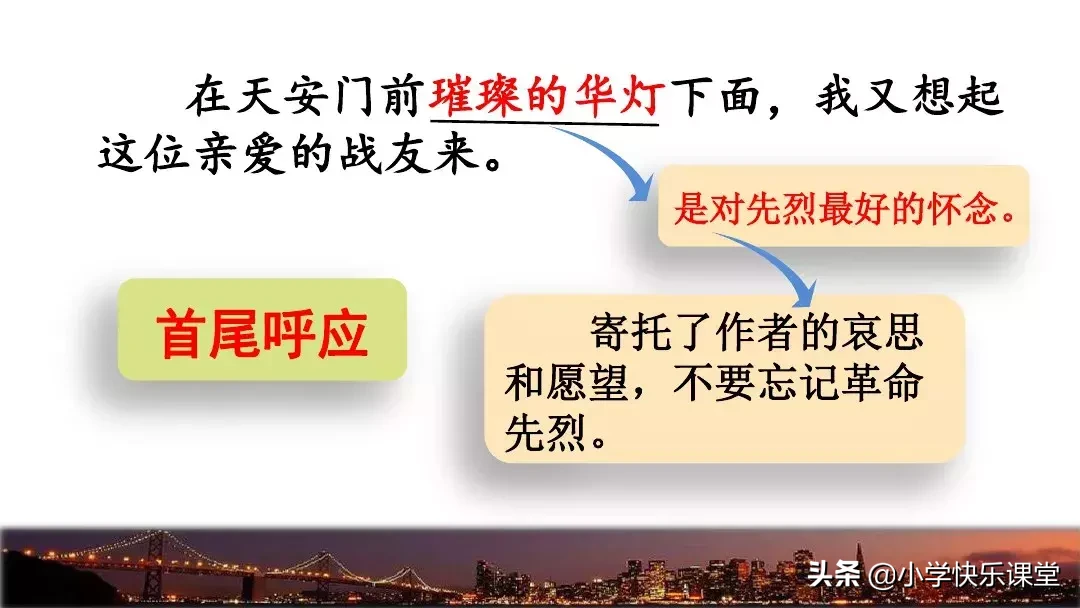 在天安门前璀璨的华灯下面，我又想起这位亲爱的战友来。

是对先烈最好的怀念。

首尾呼应

寄托了作者的哀思和愿望，不要忘记革命先烈。

头条 @小学快乐课堂